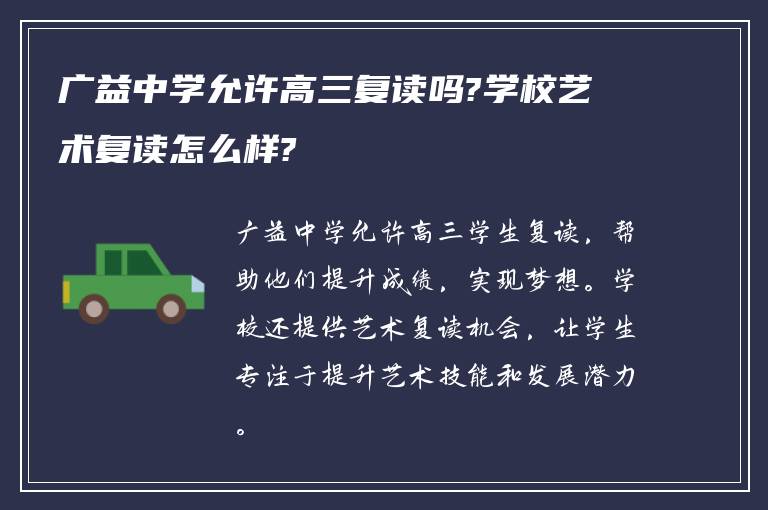 广益中学允许高三复读吗?学校艺术复读怎么样?

广益中学允许高三学生复读，帮助他们提升成绩，实现梦想。学校还提供艺术复读机会，让学生专注于提升艺术技能和发展潜力。